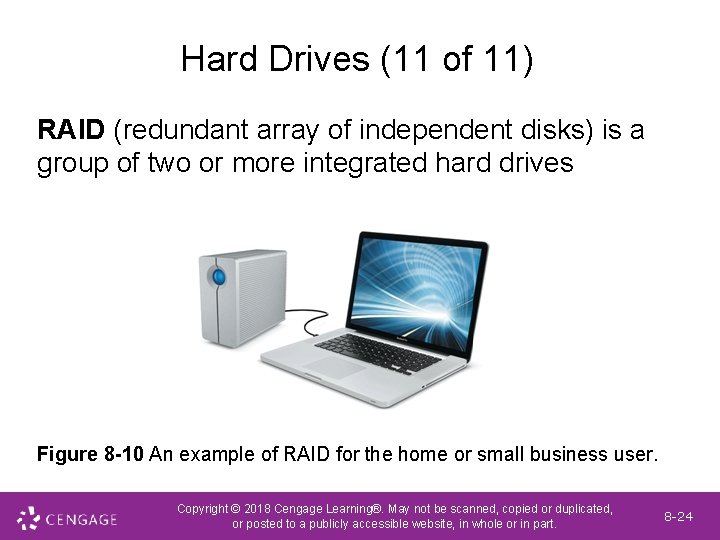 Hard Drives (11 of 11)

RAID (redundant array of independent disks) is a group of two or more integrated hard drives

Figure 8-10 An example of RAID for the home or small business user.

CENGAGE

Copyright © 2018 Cengage Learning®. May not be scanned, copied or duplicated, or posted to a publicly accessible website, in whole or in part.

8-24